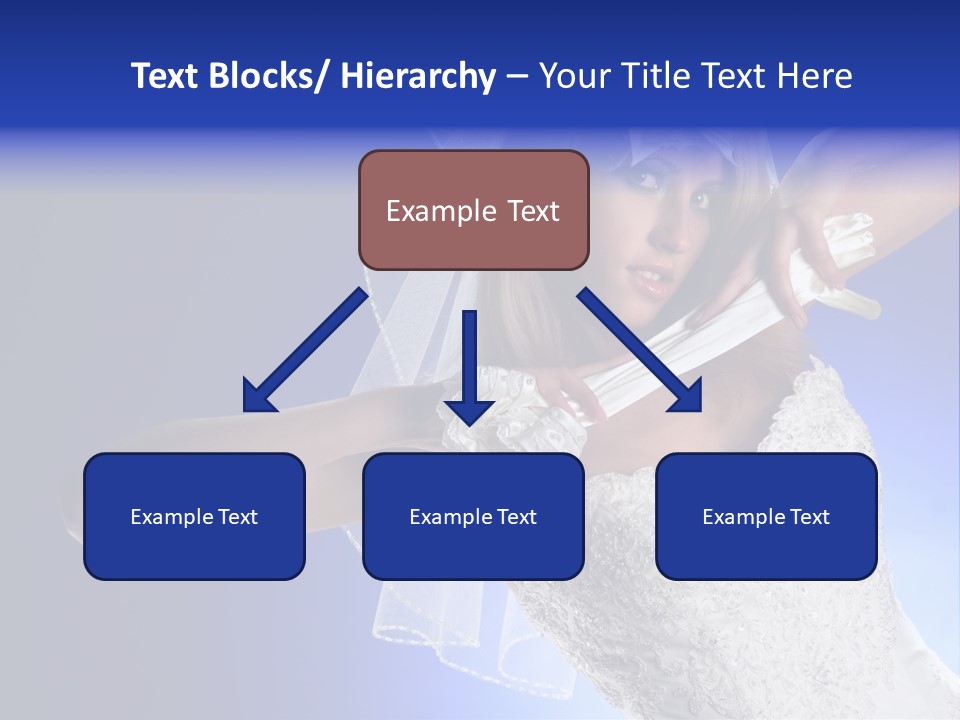 Text Blocks/ Hierarchy – Your Title Text Here

Example Text

Example Text

Example Text

Example Text